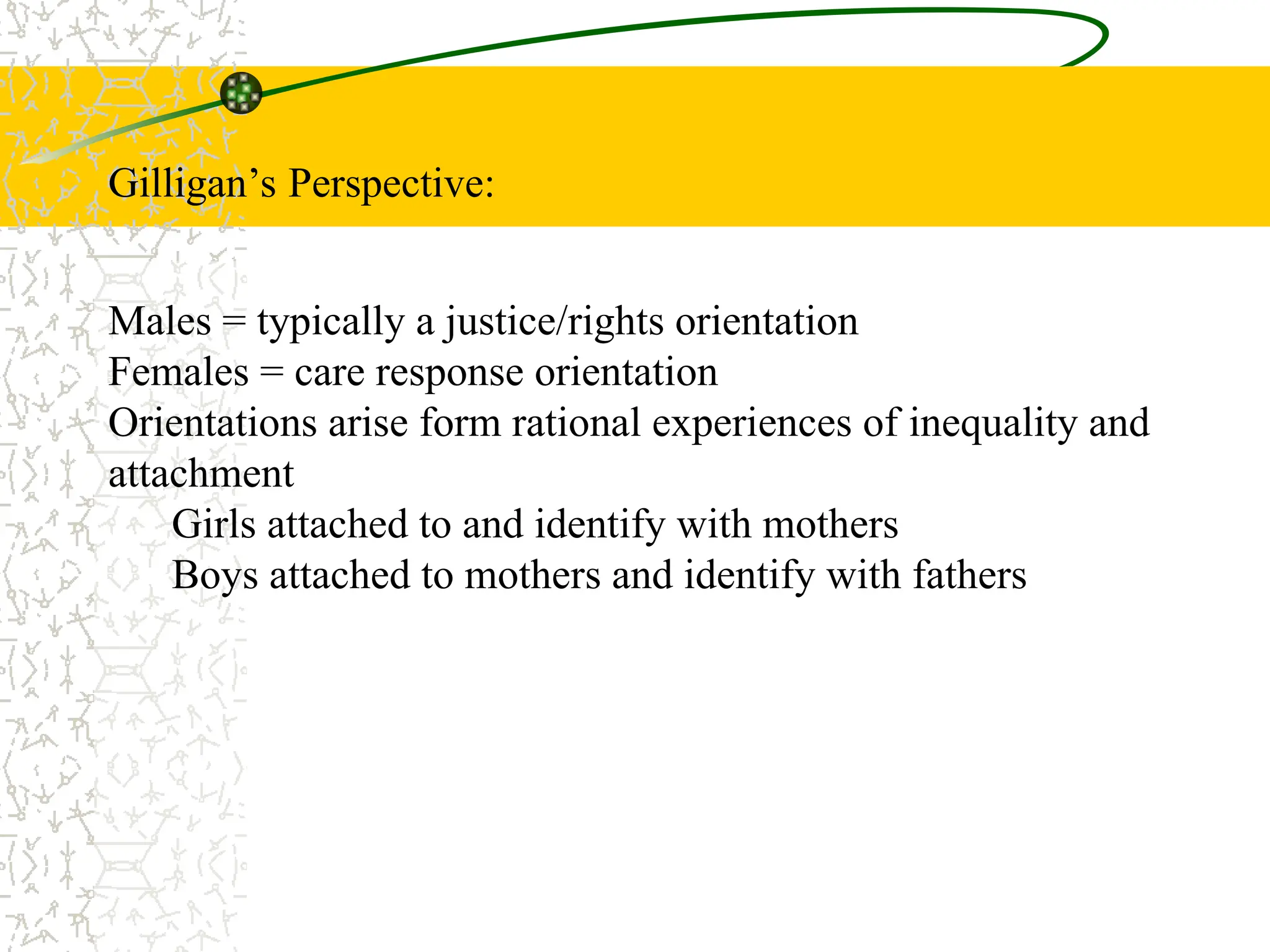 Gilligan’s Perspective:

Males = typically a justice/rights orientation
Females = care response orientation
Orientations arise form rational experiences of inequality and attachment
Girls attached to and identify with mothers
Boys attached to mothers and identify with fathers